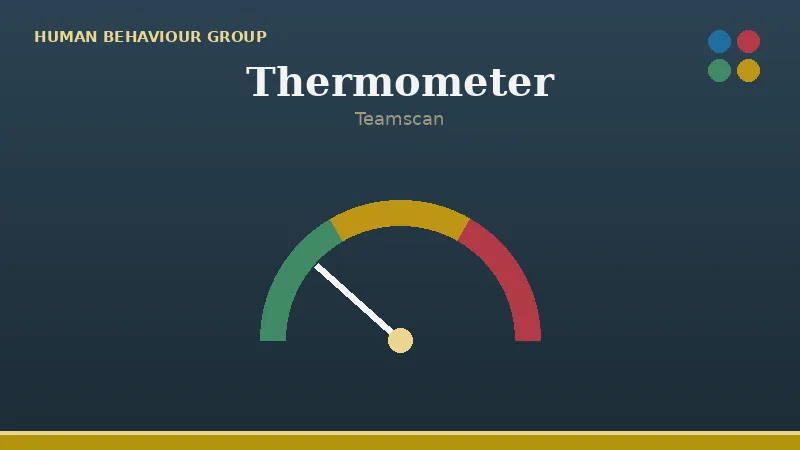 HUMAN BEHAVIOUR GROUP

Thermometer

Teamscan